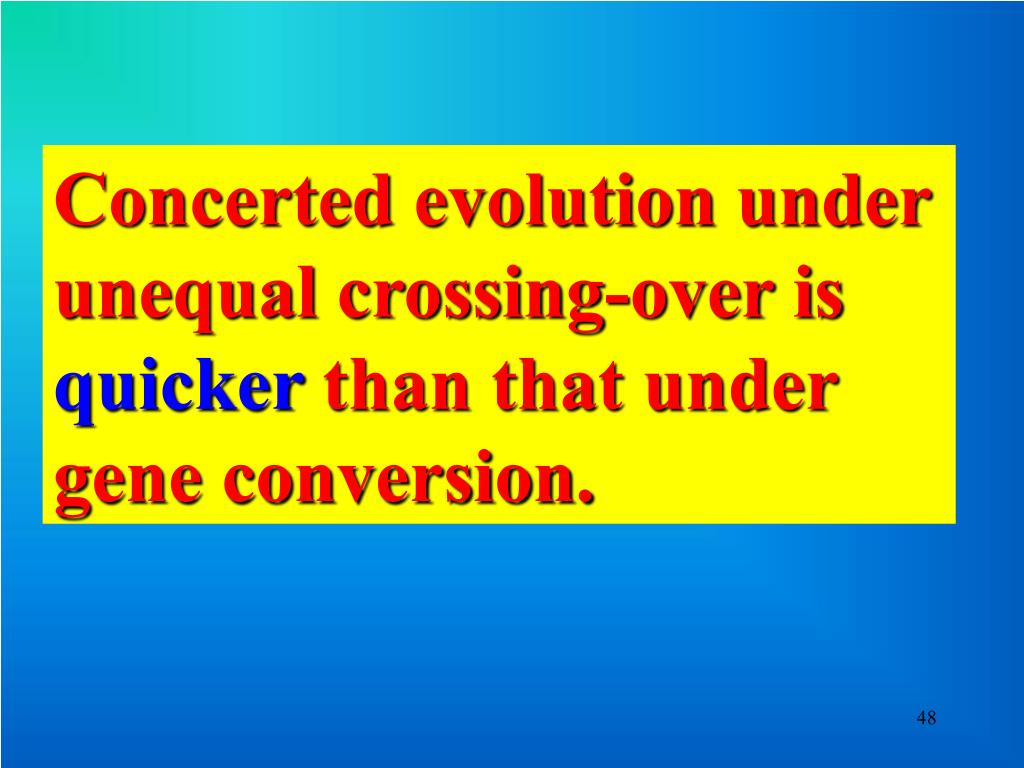 Concerted evolution under unequal crossing-over is quicker than that under gene conversion.

48